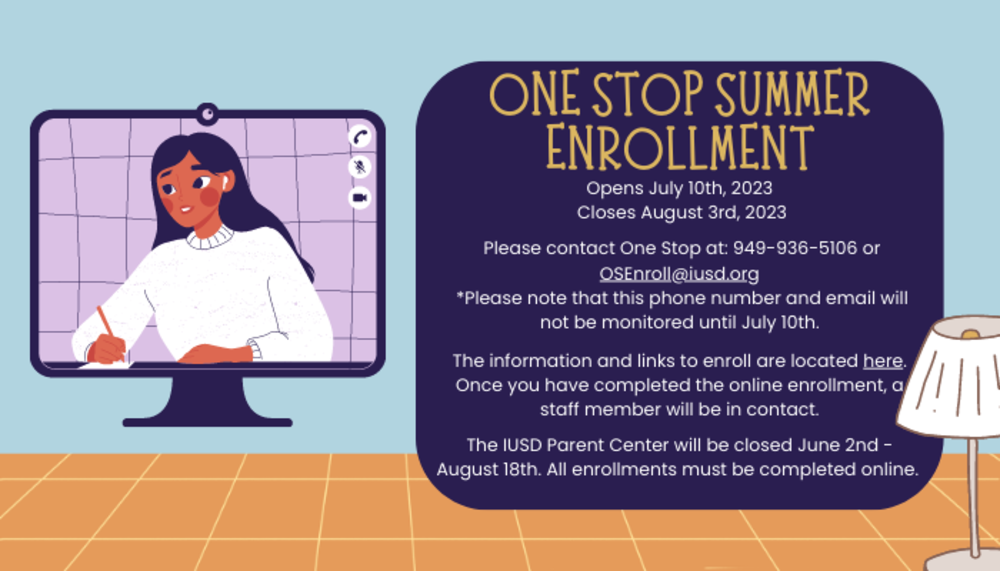 ONE STOP SUMMER ENROLLMENT

Opens July 10th, 2023
Closes August 3rd, 2023

Please contact One Stop at: 949-936-5106 or OSEnroll@iusd.org
*Please note that this phone number and email will not be monitored until July 10th.

The information and links to enroll are located here. Once you have completed the online enrollment, a staff member will be in contact.

The IUSD Parent Center will be closed June 2nd - August 18th. All enrollments must be completed online.